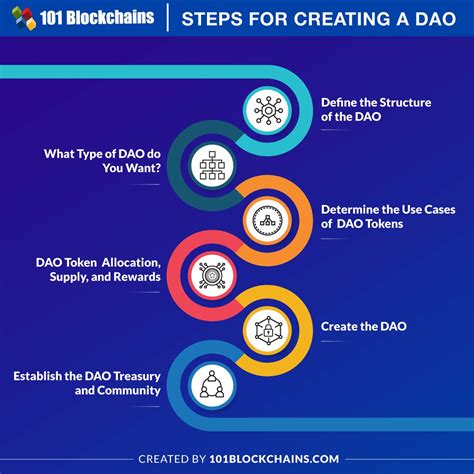 101 Blockchains

STEPS FOR CREATING A DAO

Define the Structure of the DAO

What Type of DAO do You Want?

Determine the Use Cases of DAO Tokens

DAO Token Allocation, Supply, and Rewards

Create the DAO

Establish the DAO Treasury and Community

CREATED BY 101BLOCKCHAINS.COM